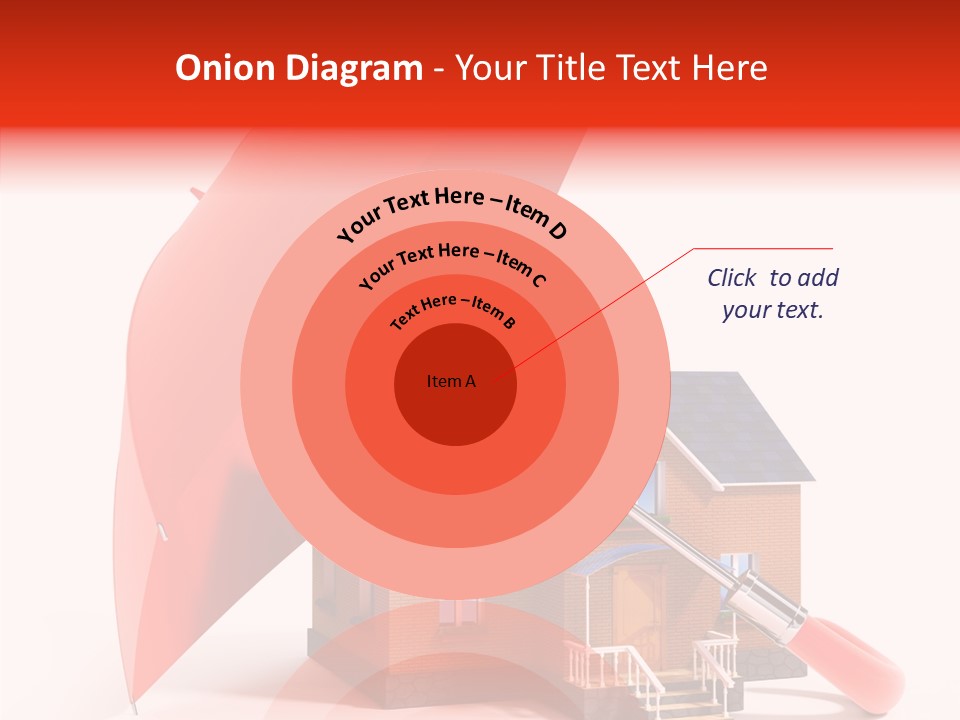 Onion Diagram - Your Title Text Here

Your Text Here – Item D

Your Text Here – Item C

Text Here – Item B

Item A

Click to add your text.